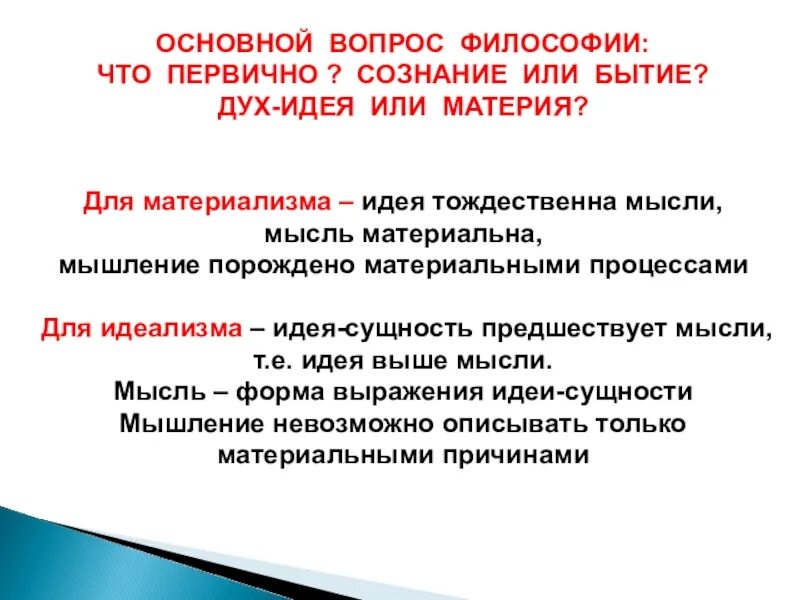 ОСНОВНОЙ ВОПРОС ФИЛОСОФИИ:
ЧТО ПЕРВИЧНО ? СОЗНАНИЕ ИЛИ БЫТИЕ?
ДУХ-ИДЕЯ ИЛИ МАТЕРИЯ?

Для материализма – идея тождественна мысли, мысль материальна, мышление порождено материальными процессами

Для идеализма – идея-сущность предшествует мысли, т.е. идея выше мысли.
Мысль – форма выражения идеи-сущности
Мышление невозможно описывать только материальными причинами